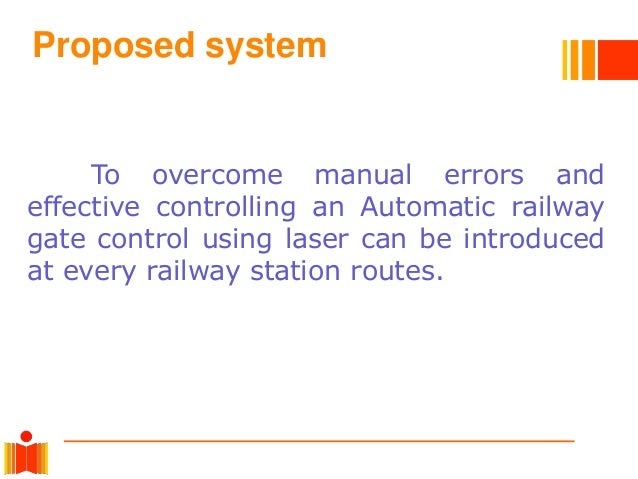 Proposed system

To overcome manual errors and effective controlling an Automatic railway gate control using laser can be introduced at every railway station routes.